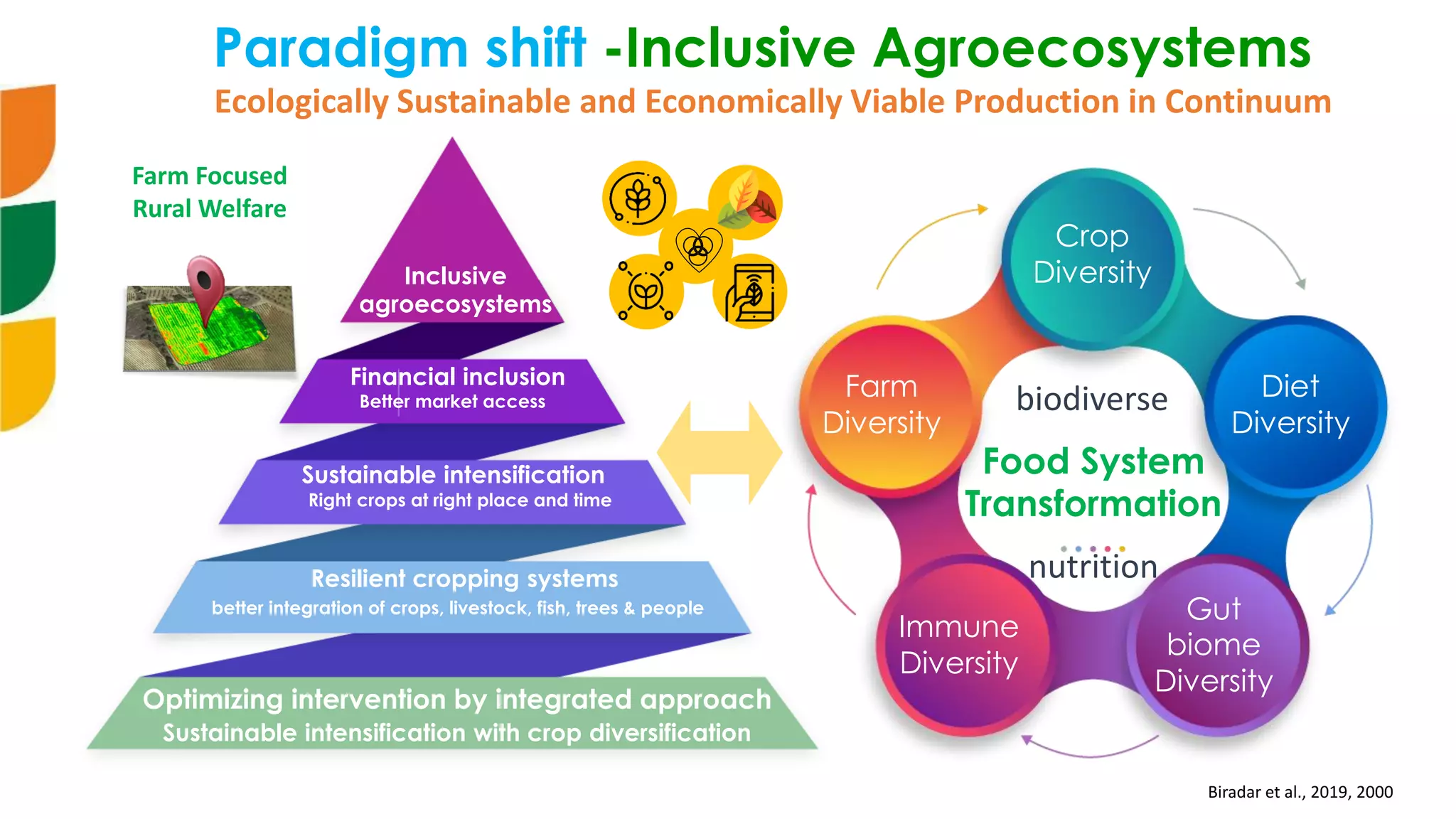 Paradigm shift -Inclusive Agroecosystems

Ecologically Sustainable and Economically Viable Production in Continuum

Farm Focused
Rural Welfare

Inclusive agroecosystems

Financial inclusion
Better market access

Sustainable intensification
Right crops at right place and time

Resilient cropping systems
better integration of crops, livestock, fish, trees & people

Optimizing intervention by integrated approach
Sustainable intensification with crop diversification

Crop Diversity

Diet Diversity

Gut biome Diversity

Immune Diversity

Farm Diversity

biodiverse

Food System Transformation

nutrition

Biradar et al., 2019, 2000